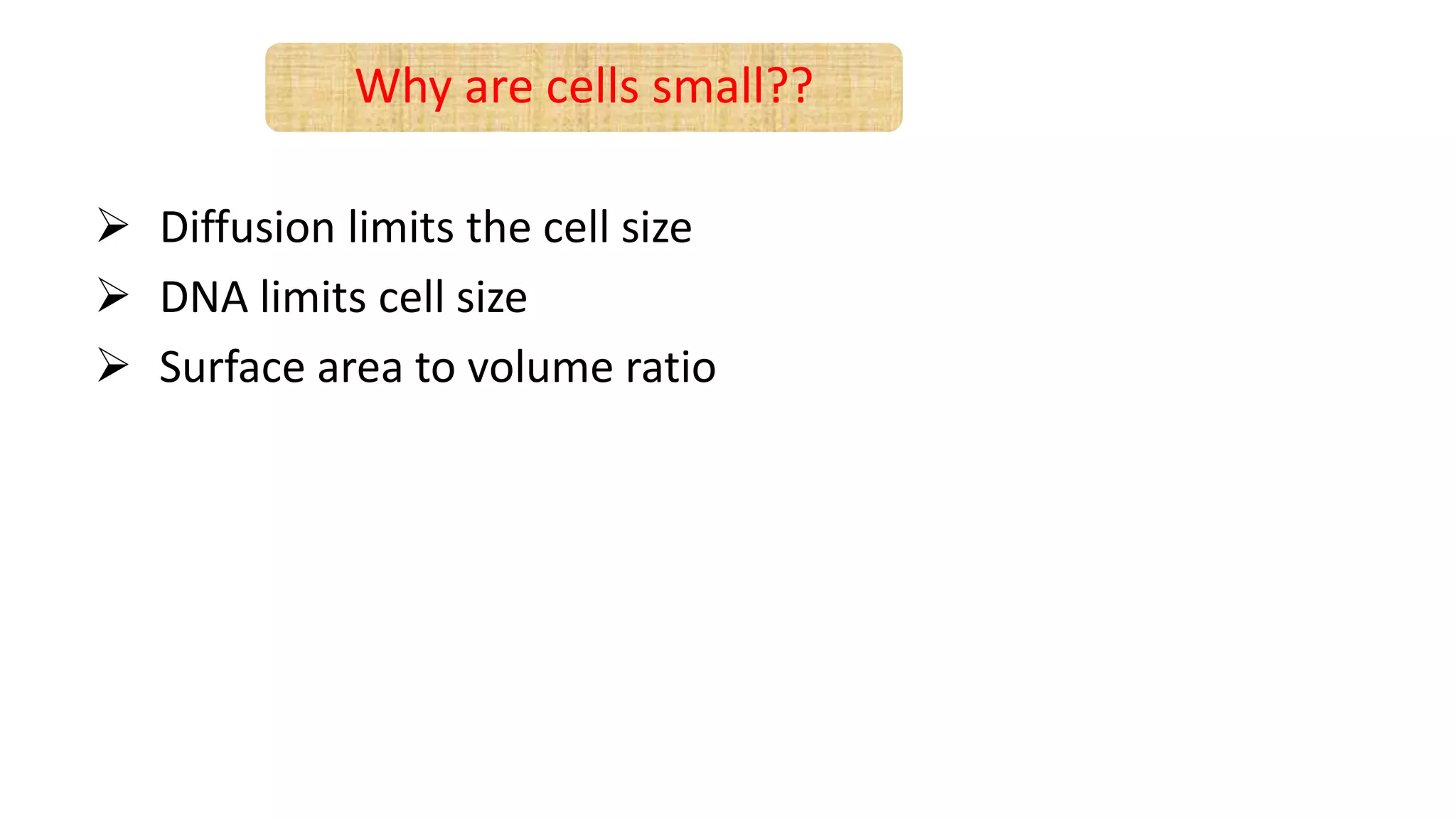 Why are cells small??

➢ Diffusion limits the cell size

➢ DNA limits cell size

➢ Surface area to volume ratio